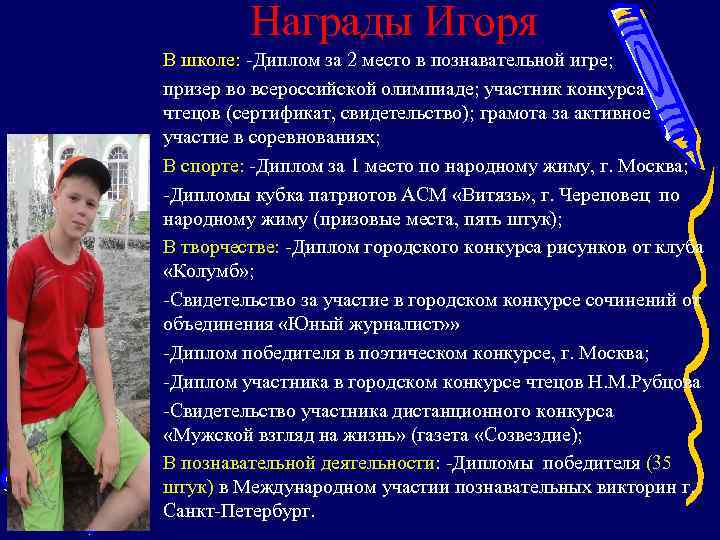 Награды Игоря

В школе: -Диплом за 2 место в познавательной игре;

призер во всероссийской олимпиаде; участник конкурса чтецов (сертификат, свидетельство); грамота за активное участие в соревнованиях;

В спорте: -Диплом за 1 место по народному жиму, г. Москва;

-Дипломы кубка патриотов АСМ «Витязь», г. Череповец по народному жиму (призовые места, пять штук);

В творчестве: -Диплом городского конкурса рисунков от клуба «Колумб»;

-Свидетельство за участие в городском конкурсе сочинений от объединения «Юный журналист»»

-Диплом победителя в поэтическом конкурсе, г. Москва;

-Диплом участника в городском конкурсе чтецов Н.М.Рубцова

-Свидетельство участника дистанционного конкурса «Мужской взгляд на жизнь» (газета «Созвездие);

В познавательной деятельности: -Дипломы победителя (35 штук) в Международном участии познавательных викторин г. Санкт-Петербург.